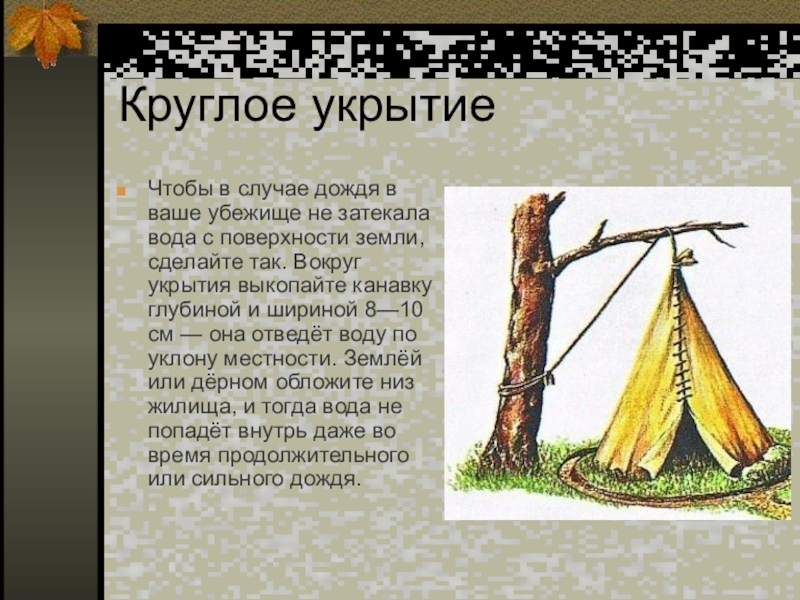 Круглое укрытие

Чтобы в случае дождя в ваше убежище не затекала вода с поверхности земли, сделайте так. Вокруг укрытия выкопайте канавку глубиной и шириной 8—10 см — она отведёт воду по уклону местности. Землёй или дёрном обложите низ жилища, и тогда вода не попадёт внутрь даже во время продолжительного или сильного дождя.